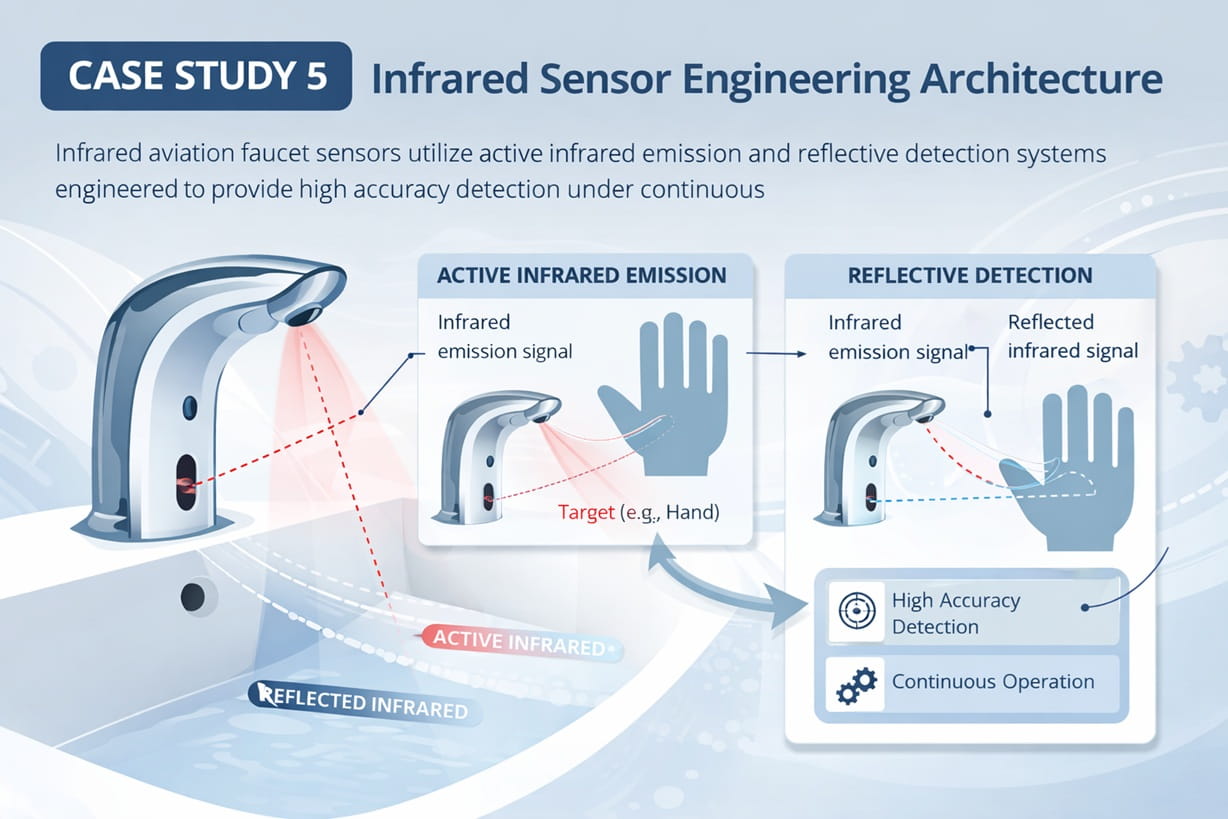 CASE STUDY 5 Infrared Sensor Engineering Architecture

Infrared aviation faucet sensors utilize active infrared emission and reflective detection systems engineered to provide high accuracy detection under continuous

ACTIVE INFRARED EMISSION

Infrared emission signal

Target (e.g., Hand)

REFLECTIVE DETECTION

Infrared emission signal

Reflected infrared signal

High Accuracy Detection

Continuous Operation

ACTIVE INFRARED

REFLECTED INFRARED